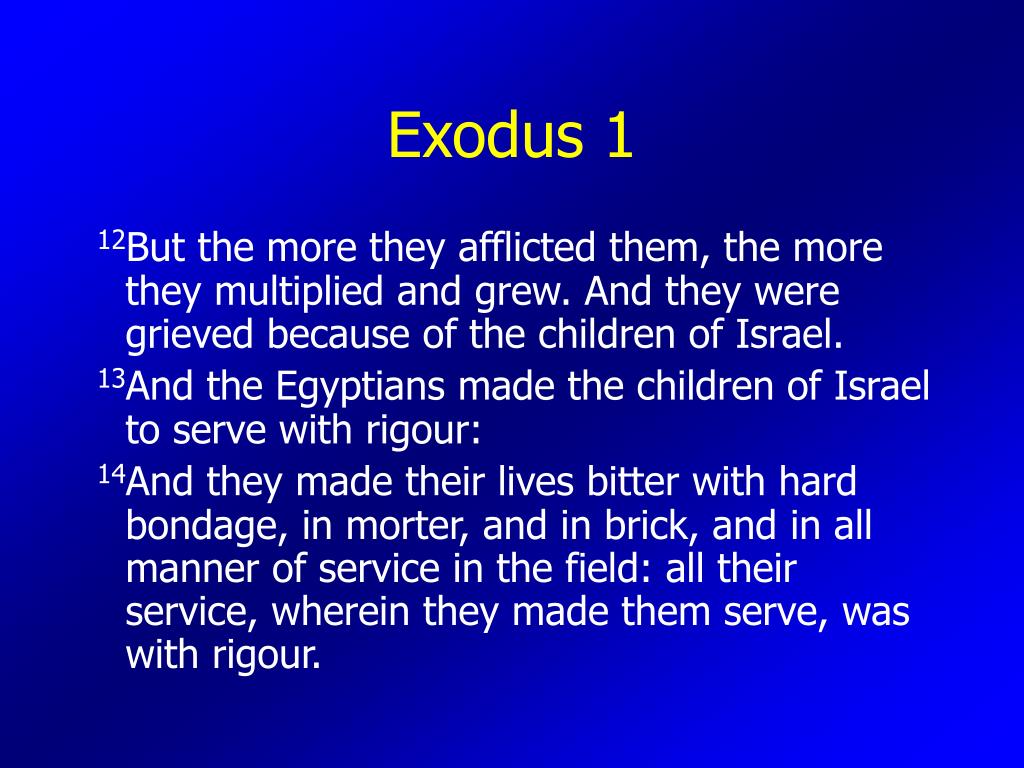 Exodus 1

$^{12}$But the more they afflicted them, the more they multiplied and grew. And they were grieved because of the children of Israel.

$^{13}$And the Egyptians made the children of Israel to serve with rigour:

$^{14}$And they made their lives bitter with hard bondage, in morter, and in brick, and in all manner of service in the field: all their service, wherein they made them serve, was with rigour.